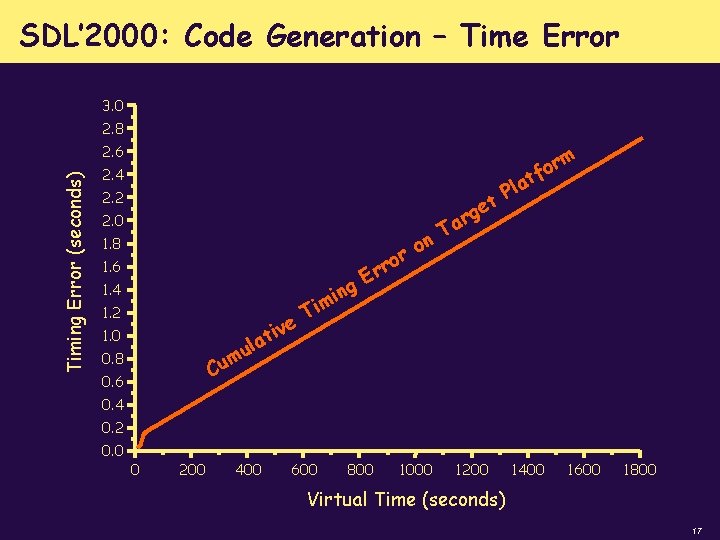 SDL'2000: Code Generation – Time Error

Timing Error (seconds)

3.0
2.8
2.6
2.4
2.2
2.0
1.8
1.6
1.4
1.2
1.0
0.8
0.6
0.4
0.2
0.0

Cumulative Timing Error on Target Platform

0 200 400 600 800 1000 1200 1400 1600 1800

Virtual Time (seconds)

17